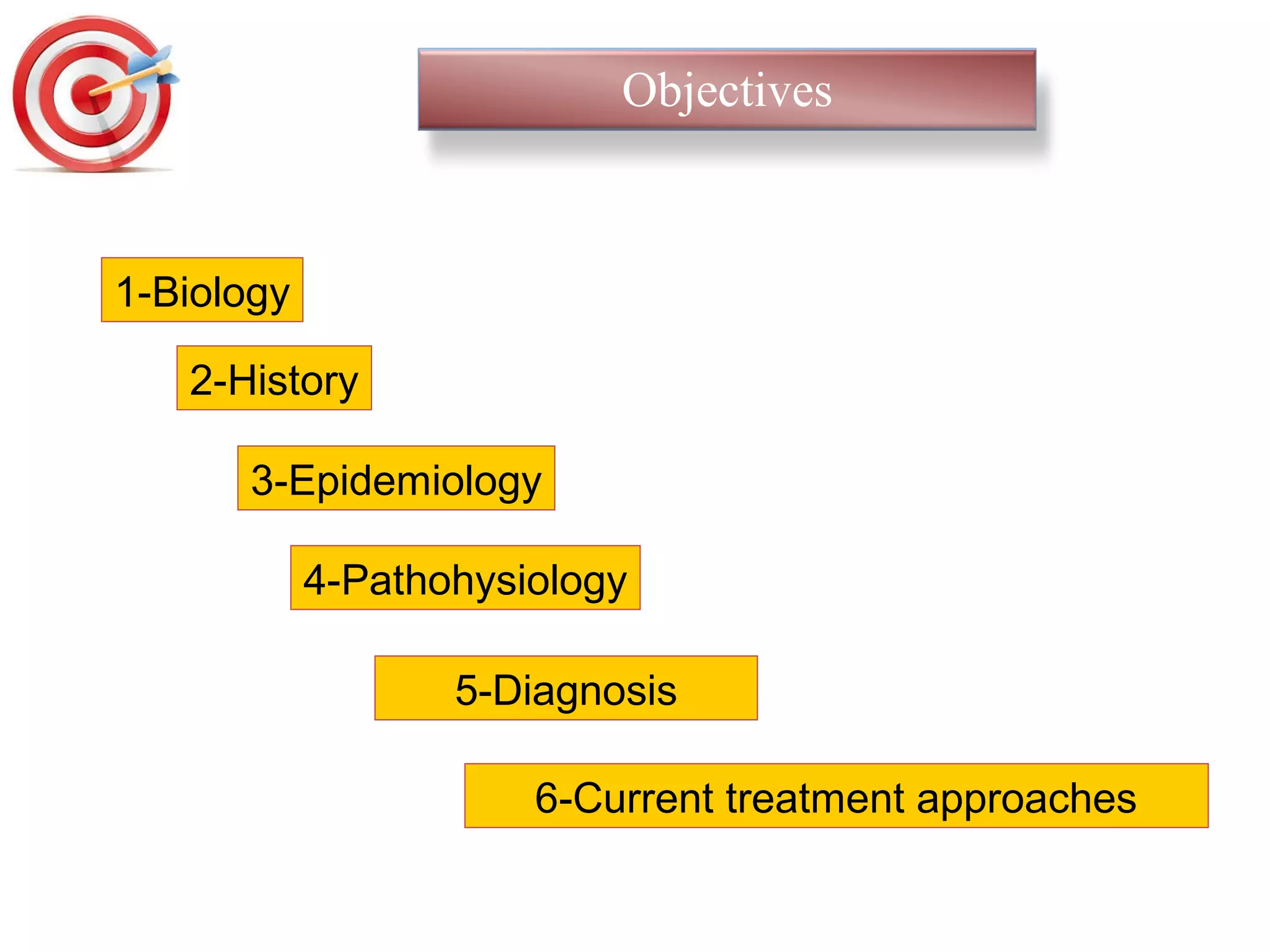 Objectives

1-Biology

2-History

3-Epidemiology

4-Pathohysiology

5-Diagnosis

6-Current treatment approaches